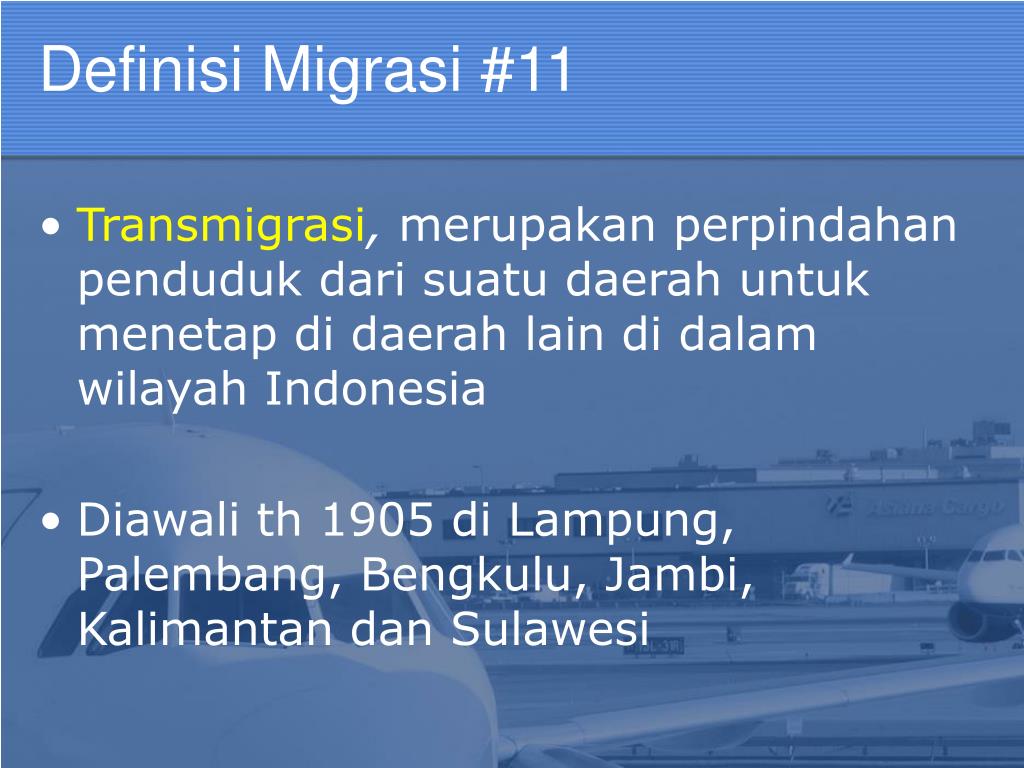 Definisi Migrasi #11

• Transmigrasi, merupakan perpindahan penduduk dari suatu daerah untuk menetap di daerah lain di dalam wilayah Indonesia

• Diawali th 1905 di Lampung, Palembang, Bengkulu, Jambi, Kalimantan dan Sulawesi

Asiana Cargo